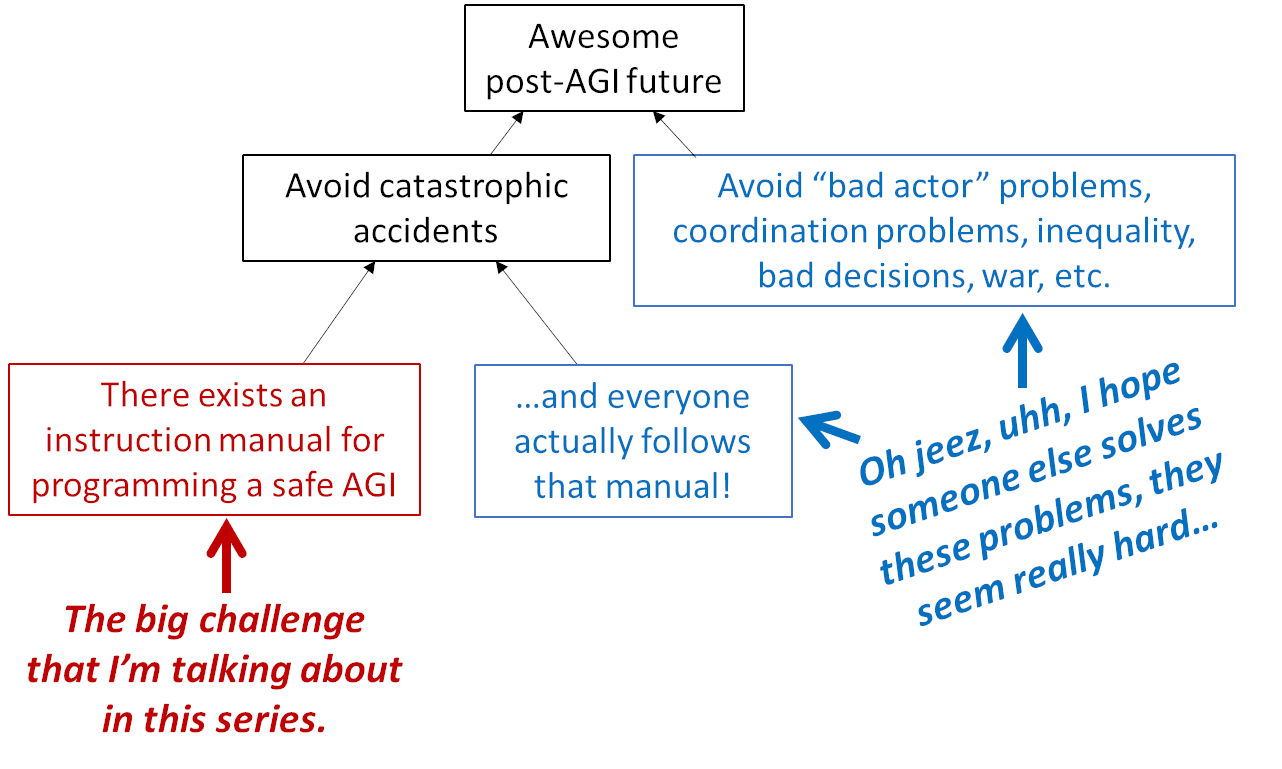 Awesome post-AGI future

Avoid catastrophic accidents

Avoid “bad actor” problems, coordination problems, inequality, bad decisions, war, etc.

There exists an instruction manual for programming a safe AGI

…and everyone actually follows that manual!

Oh jeez, uhh, I hope someone else solves these problems, they seem really hard…

The big challenge that I’m talking about in this series.